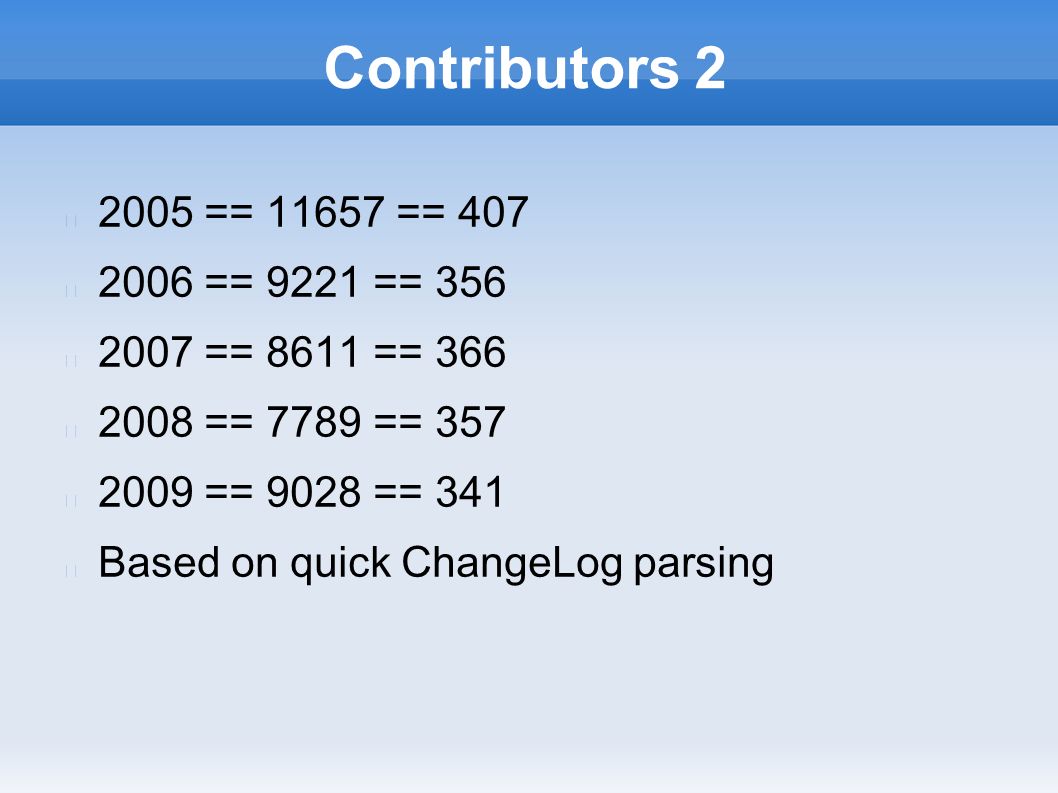 Contributors 2

2005 == 11657 == 407

2006 == 9221 == 356

2007 == 8611 == 366

2008 == 7789 == 357

2009 == 9028 == 341

Based on quick ChangeLog parsing